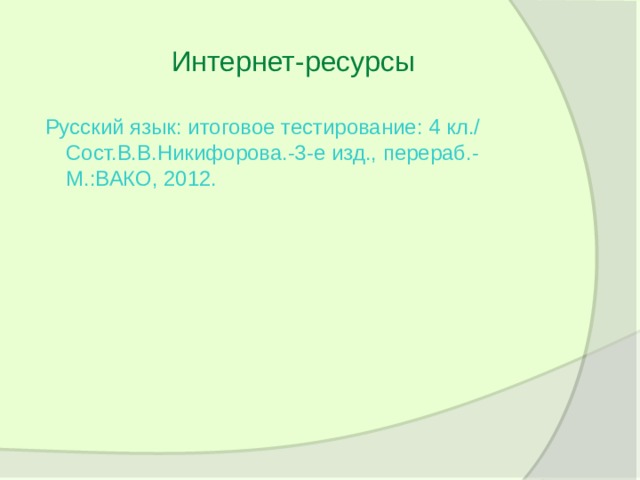 Интернет-ресурсы

Русский язык: итоговое тестирование: 4 кл./ Сост.В.В.Никифорова.-3-е изд., перераб.- М.:ВАКО, 2012.